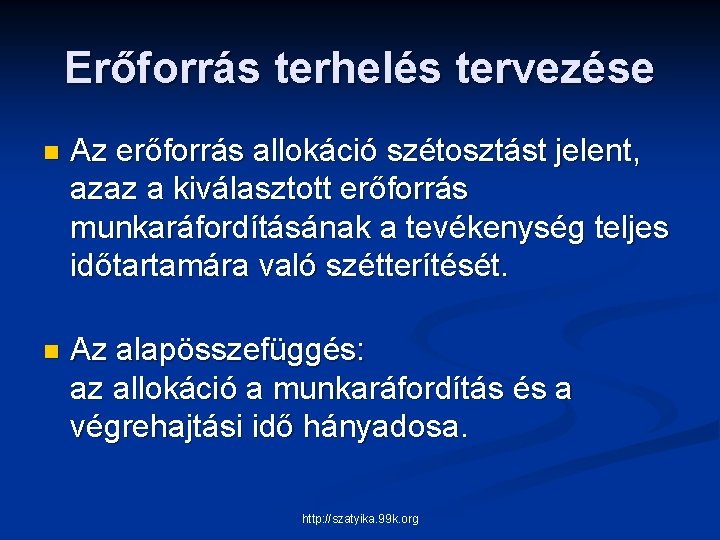 Erőforrás terhelés tervezése

Az erőforrás allokáció szétosztást jelent, azaz a kiválasztott erőforrás munkaráfordításának a tevékenység teljes időtartamára való szétterítését.

Az alapösszefüggés:
az allokáció a munkaráfordítás és a végrehajtási idő hányadosa.

http://szatyika.99k.org